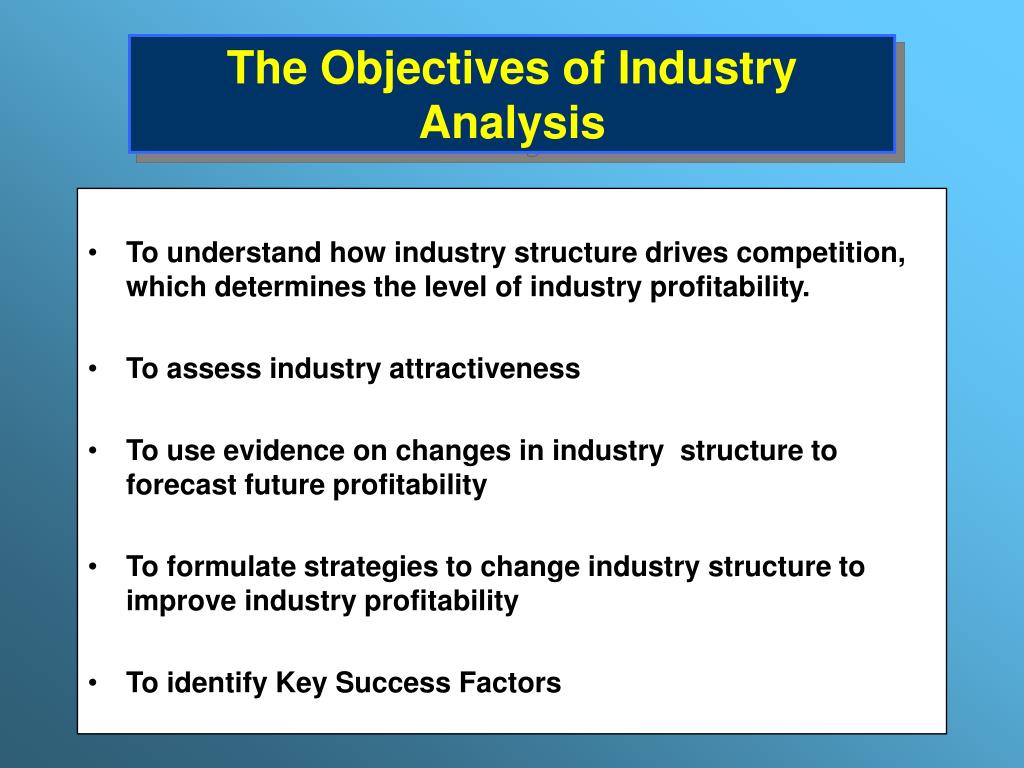 The Objectives of Industry Analysis

• To understand how industry structure drives competition, which determines the level of industry profitability.

• To assess industry attractiveness

• To use evidence on changes in industry structure to forecast future profitability

• To formulate strategies to change industry structure to improve industry profitability

• To identify Key Success Factors